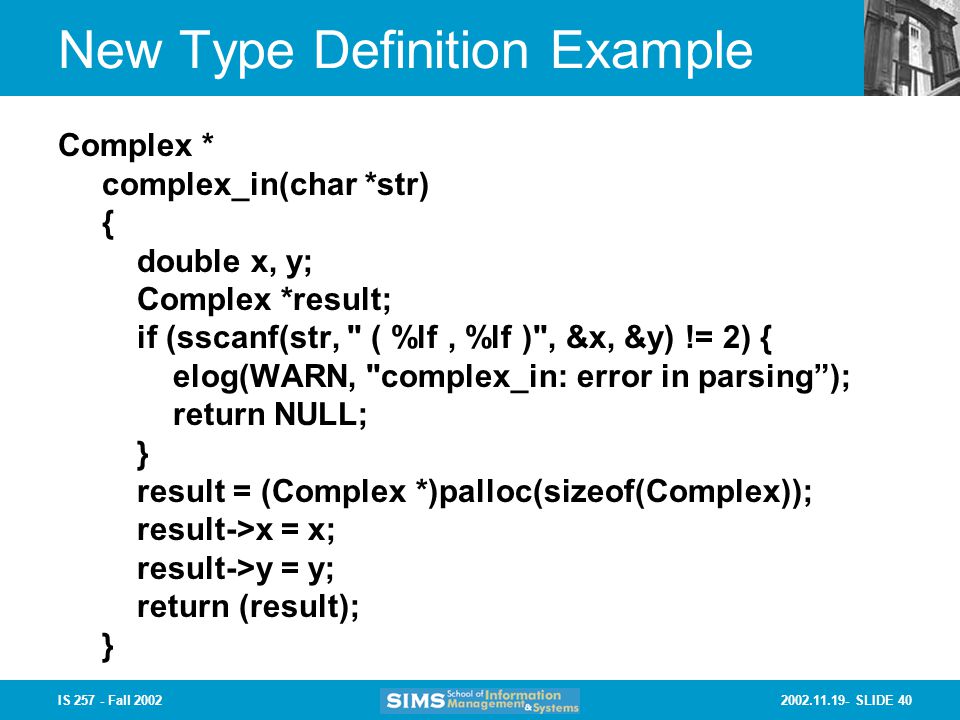 New Type Definition Example

Complex *
complex_in(char *str)
{
double x, y;
Complex *result;
if (sscanf(str, " ( %lf , %lf )", &x, &y) != 2) {
elog(WARN, "complex_in: error in parsing”);
return NULL;
}
result = (Complex *)palloc(sizeof(Complex));
result->x = x;
result->y = y;
return (result);
}

IS 257 - Fall 2002

SIMS School of Information Management & Systems

2002.11.19- SLIDE 40